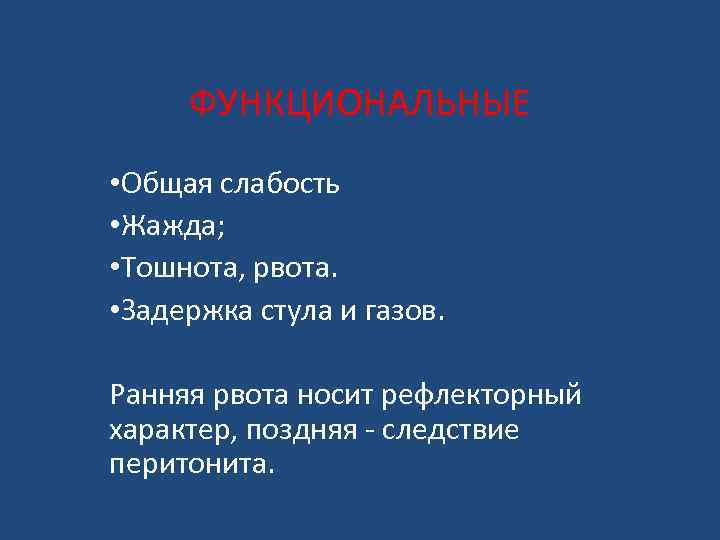 ФУНКЦИОНАЛЬНЫЕ

•Общая слабость
•Жажда;
•Тошнота, рвота.
•Задержка стула и газов.

Ранняя рвота носит рефлекторный характер, поздняя - следствие перитонита.